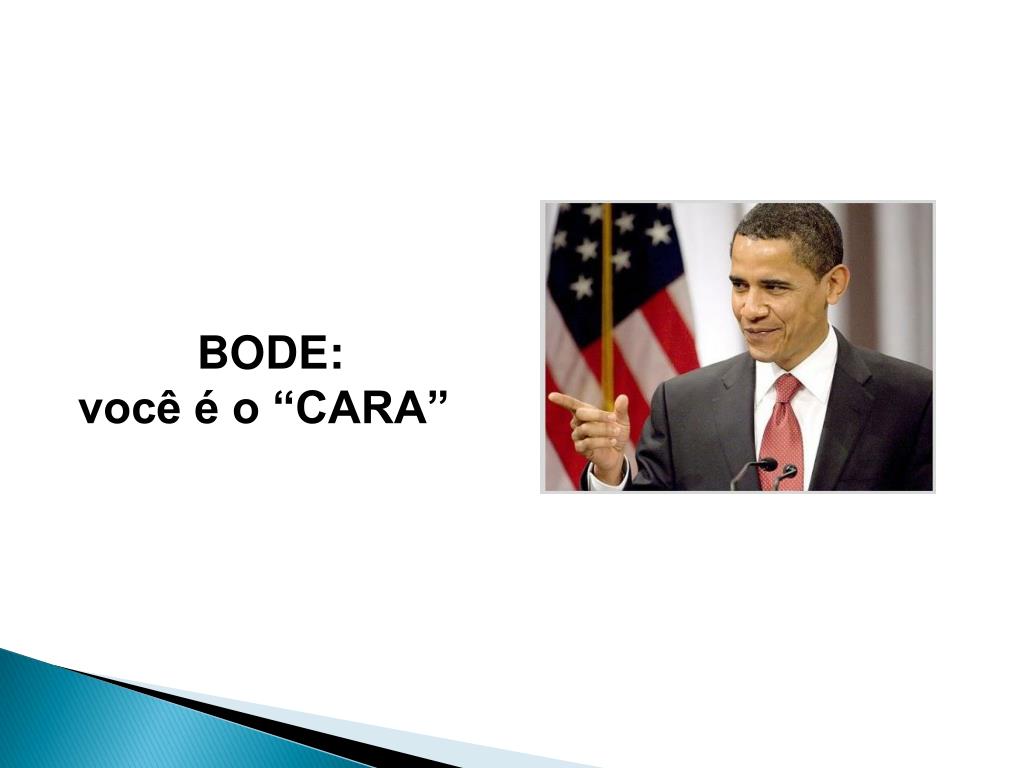 BODE:
você é o “CARA”